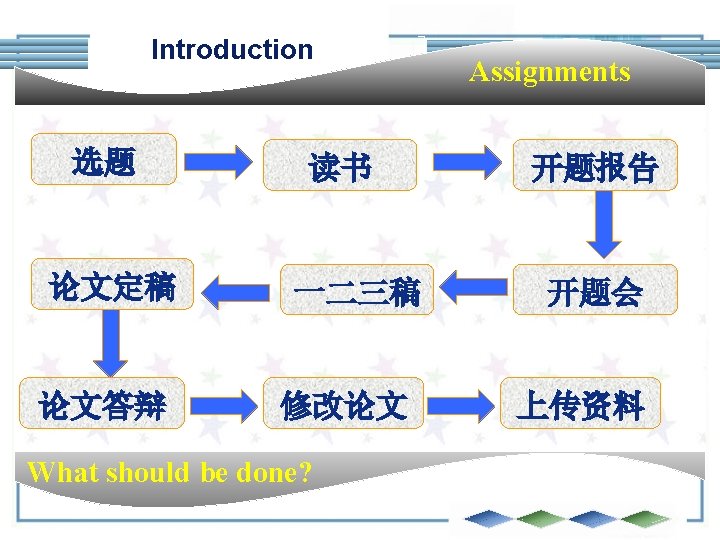 Introduction

Assignments

选题

读书

开题报告

开题会

一二三稿

论文定稿

论文答辩

修改论文

上传资料

What should be done?